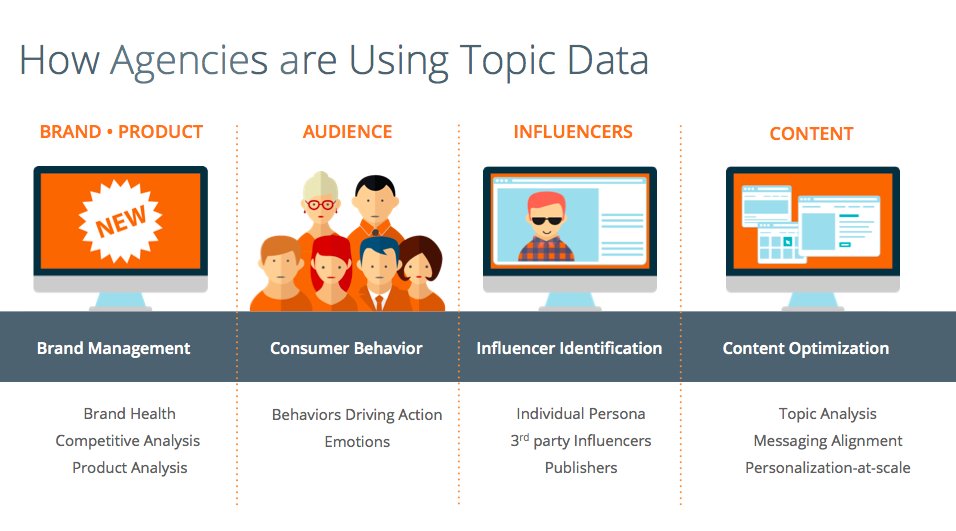 How Agencies are Using Topic Data

BRAND • PRODUCT

NEW

Brand Management

Brand Health
Competitive Analysis
Product Analysis

AUDIENCE

Consumer Behavior

Behaviors Driving Action
Emotions

INFLUENCERS

Influencer Identification

Individual Persona
3$^{rd}$ party Influencers
Publishers

CONTENT

Content Optimization

Topic Analysis
Messaging Alignment
Personalization-at-scale